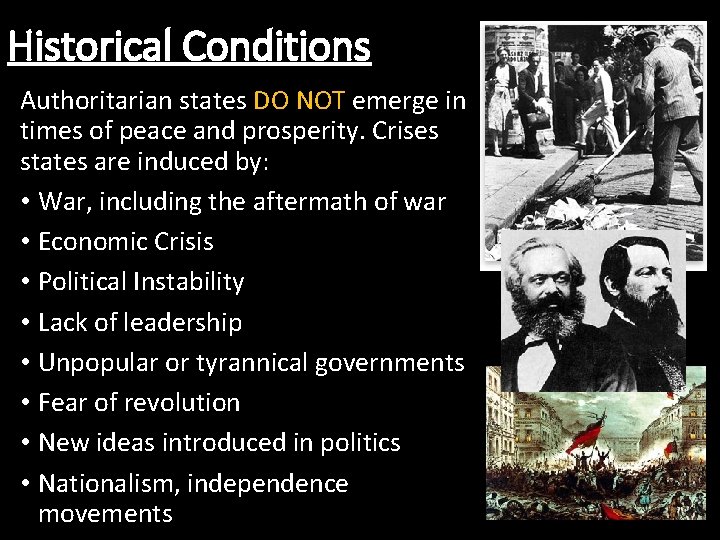 Historical Conditions

Authoritarian states DO NOT emerge in times of peace and prosperity. Crises states are induced by:

• War, including the aftermath of war
• Economic Crisis
• Political Instability
• Lack of leadership
• Unpopular or tyrannical governments
• Fear of revolution
• New ideas introduced in politics
• Nationalism, independence movements